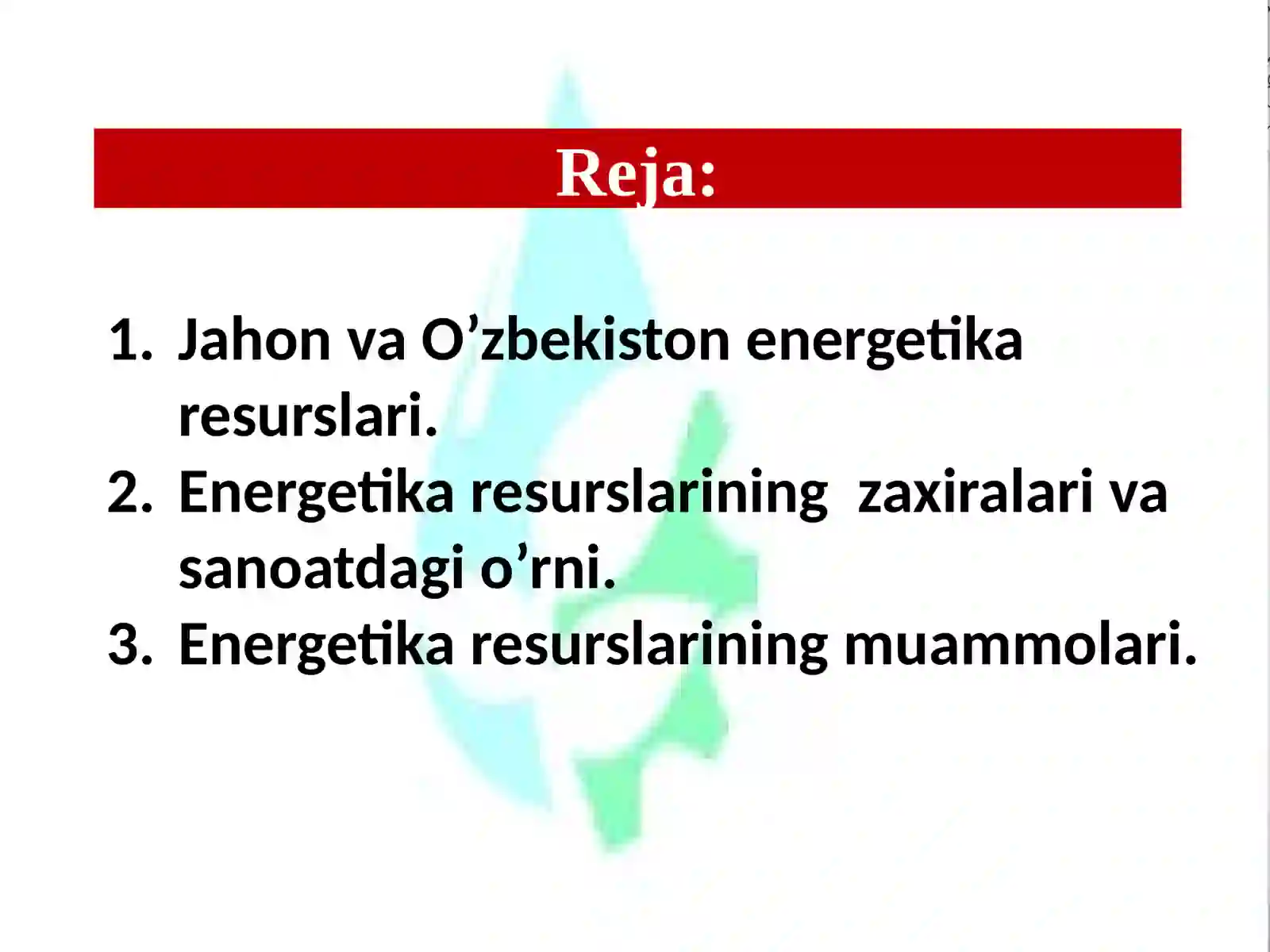 Reja:

1. Jahon va O’zbekiston energetika resurslari.
2. Energetika resurslarining zaxiralari va sanoatdagi o’rni.
3. Energetika resurslarining muammolari.